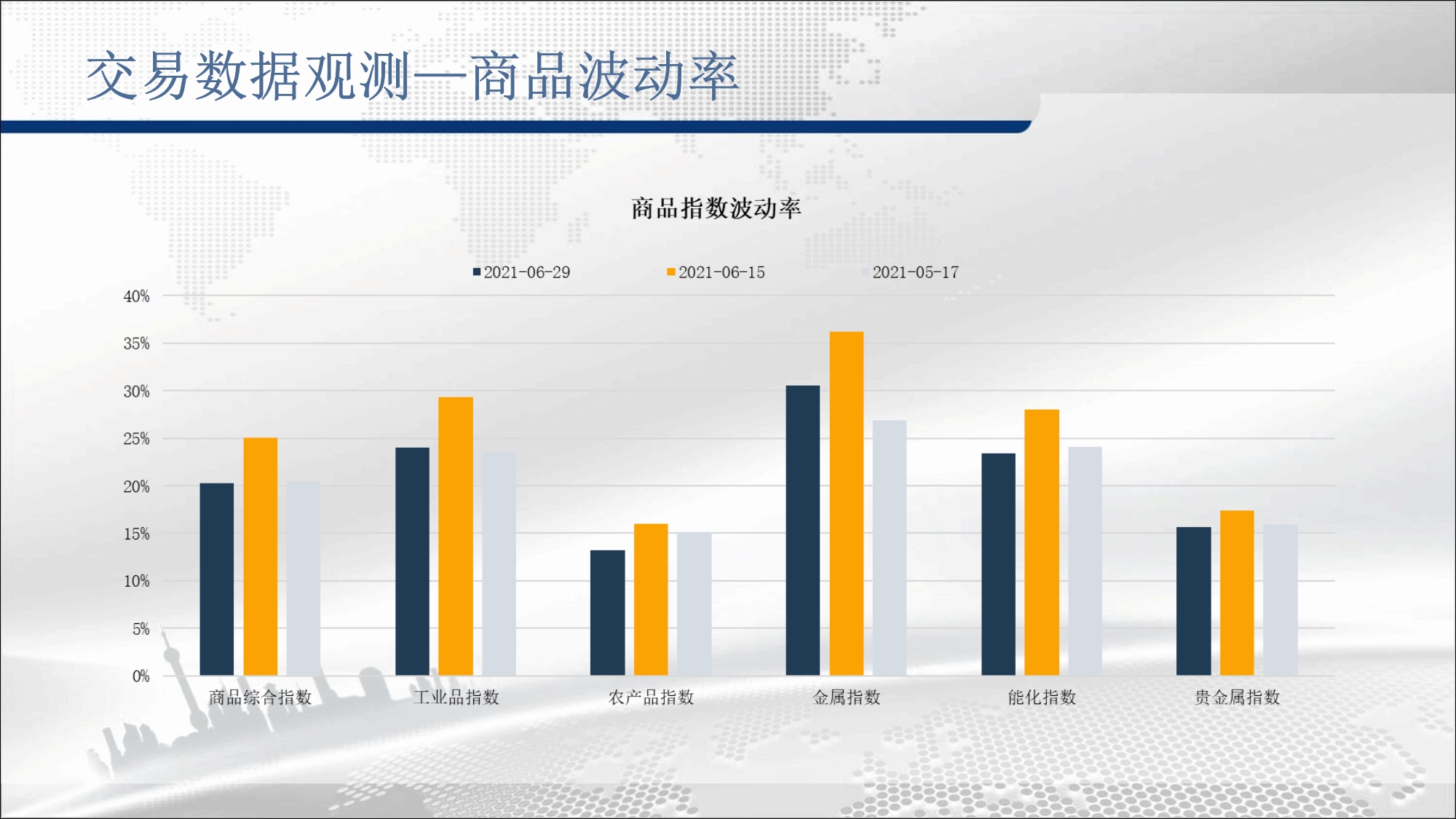 交易数据观测—商品波动率

商品指数波动率

2021-06-29  2021-06-15  2021-05-17

40%
35%
30%
25%
20%
15%
10%
5%
0%

商品综合指数  工业品指数  农产品指数  金属指数  能化指数  贵金属指数